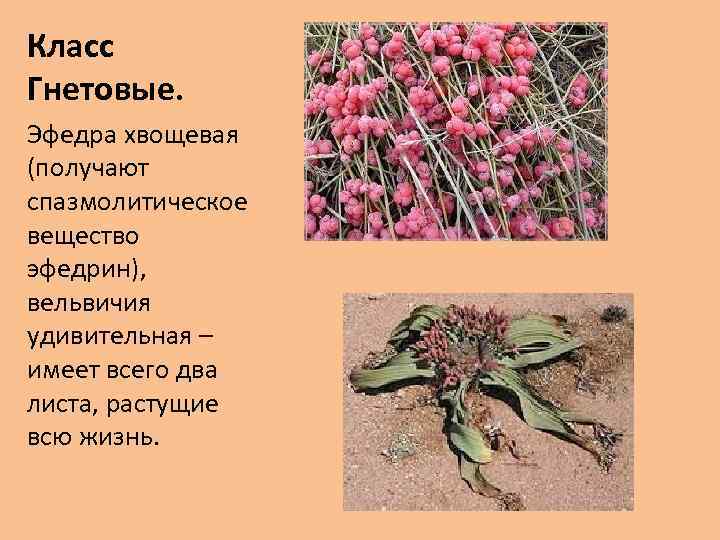 Класс Гнетовые.

Эфедра хвощевая (получают спазмолитическое вещество эфедрин), вельвичия удивительная – имеет всего два листа, растущие всю жизнь.